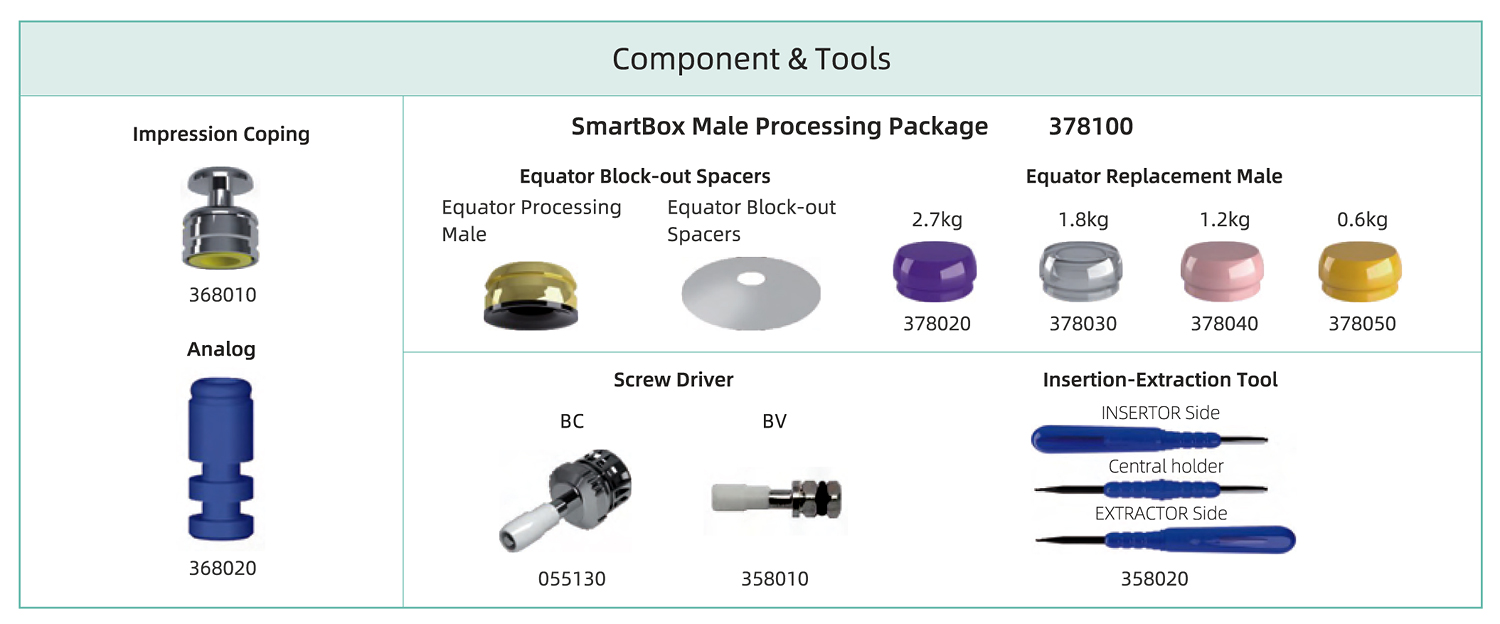 Component & Tools

Impression Coping

368010

Analog

368020

SmartBox Male Processing Package 378100

Equator Block-out Spacers

Equator Processing Male

Equator Block-out Spacers

Equator Replacement Male

2.7kg
378020

1.8kg
378030

1.2kg
378040

0.6kg
378050

Screw Driver

BC
055130

BV
358010

Insertion-Extraction Tool

INSERTOR Side

Central holder

EXTRACTOR Side

358020